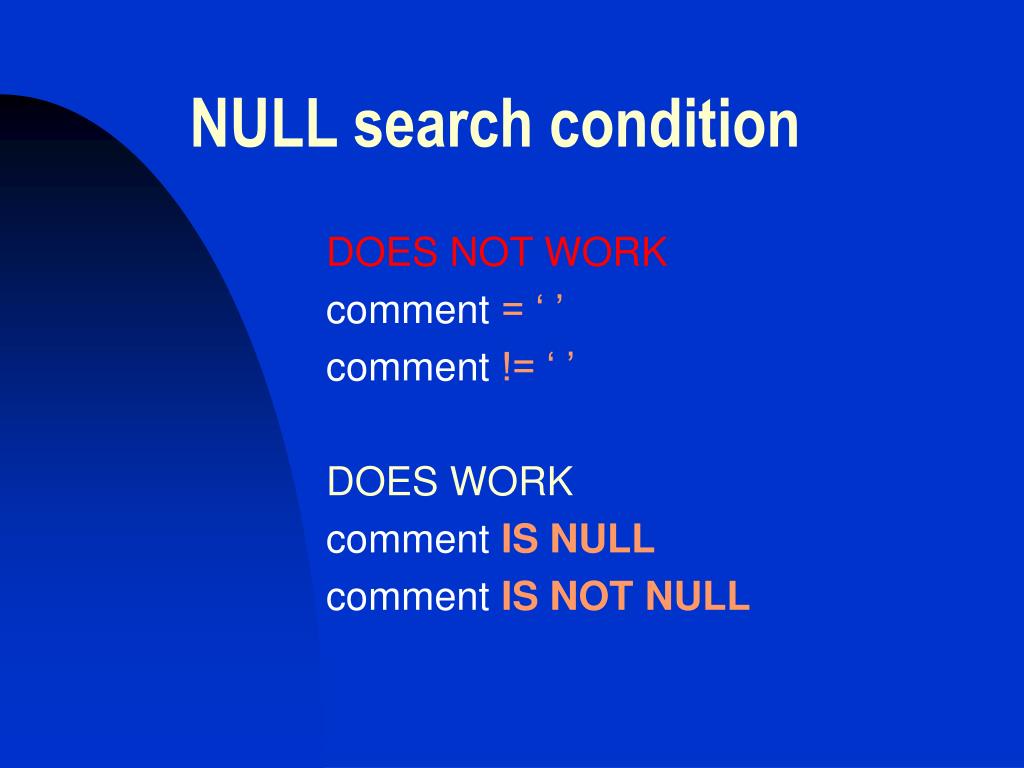 NULL search condition

DOES NOT WORK
comment = ‘ ’
comment != ‘ ’

DOES WORK
comment IS NULL
comment IS NOT NULL